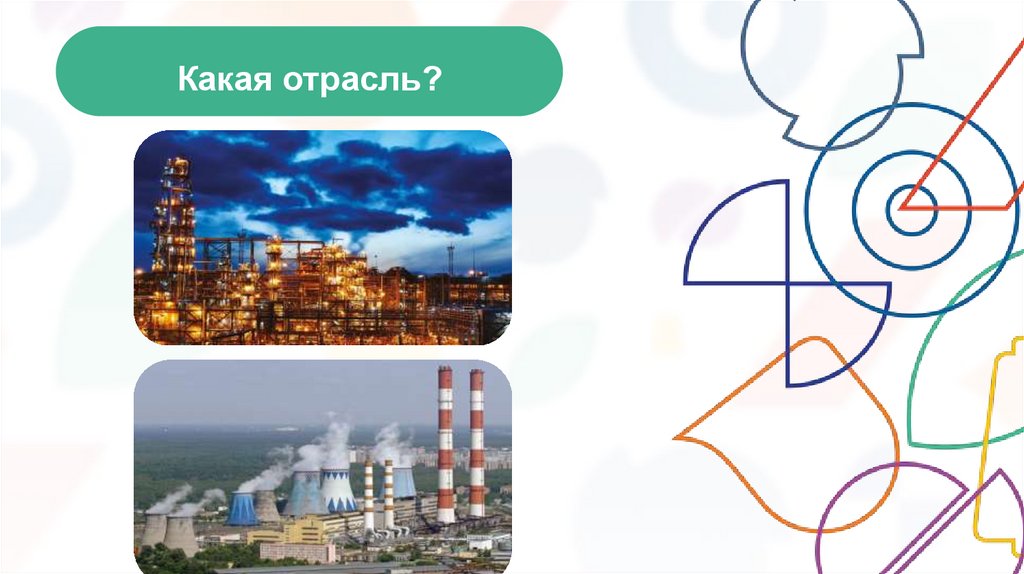 Какая отрасль?